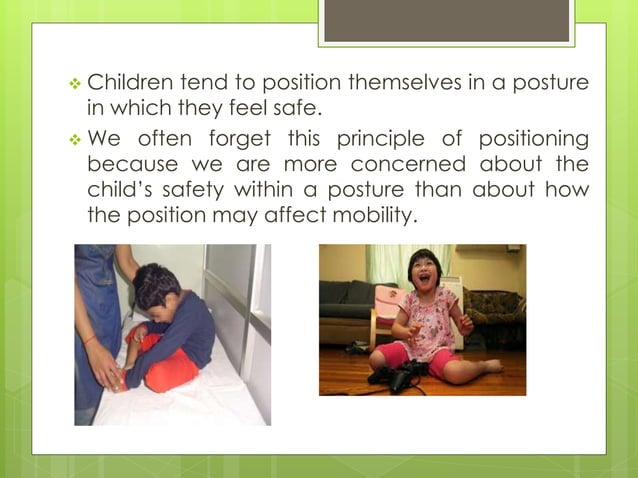 ❖ Children tend to position themselves in a posture in which they feel safe.

❖ We often forget this principle of positioning because we are more concerned about the child's safety within a posture than about how the position may affect mobility.